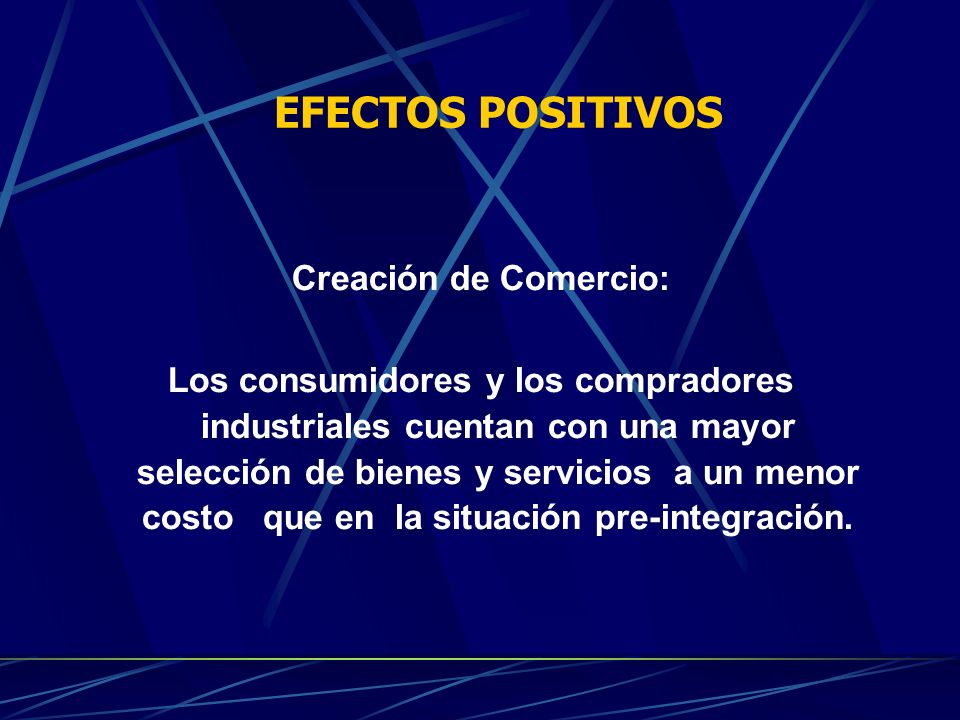 EFECTOS POSITIVOS

Creación de Comercio:

Los consumidores y los compradores industriales cuentan con una mayor selección de bienes y servicios a un menor costo que en la situación pre-integración.